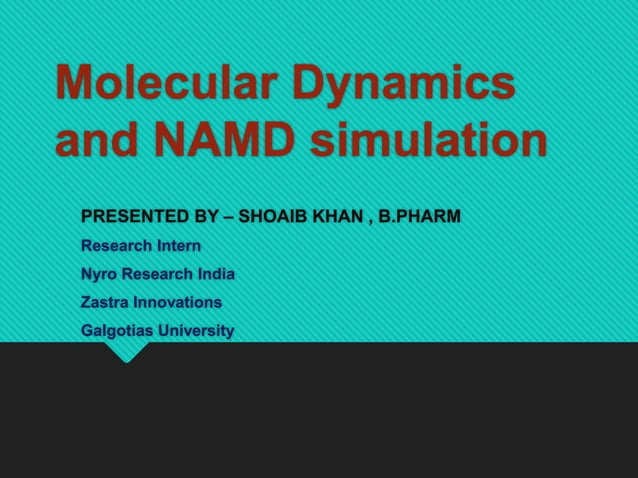 Molecular Dynamics and NAMD simulation

PRESENTED BY – SHOAIB KHAN , B.PHARM

Research Intern

Nyro Research India

Zastra Innovations

Galgotias University